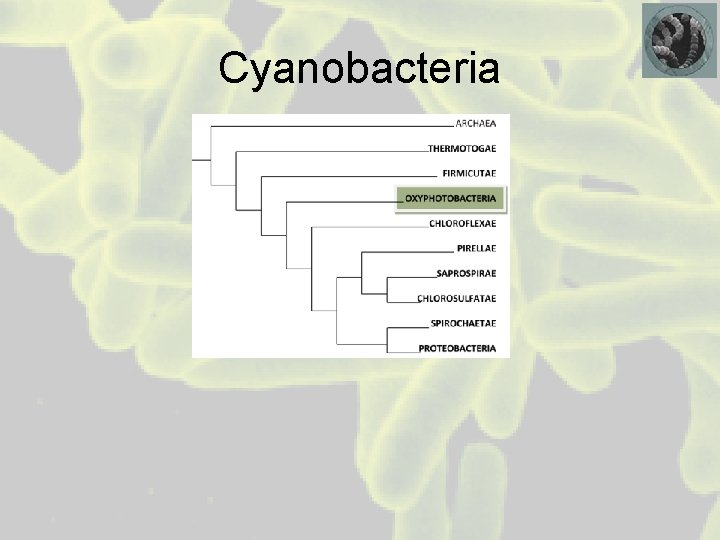 Cyanobacteria

ARCHAEA
THERMOTOGAE
FIRMICUTAE
OXYPHOTOBACTERIA
CHLOROFLEXAE
PIRELLAE
SAPROSPIRAE
CHLOROSULFATAE
SPIROCHAETAE
PROTEOBACTERIA